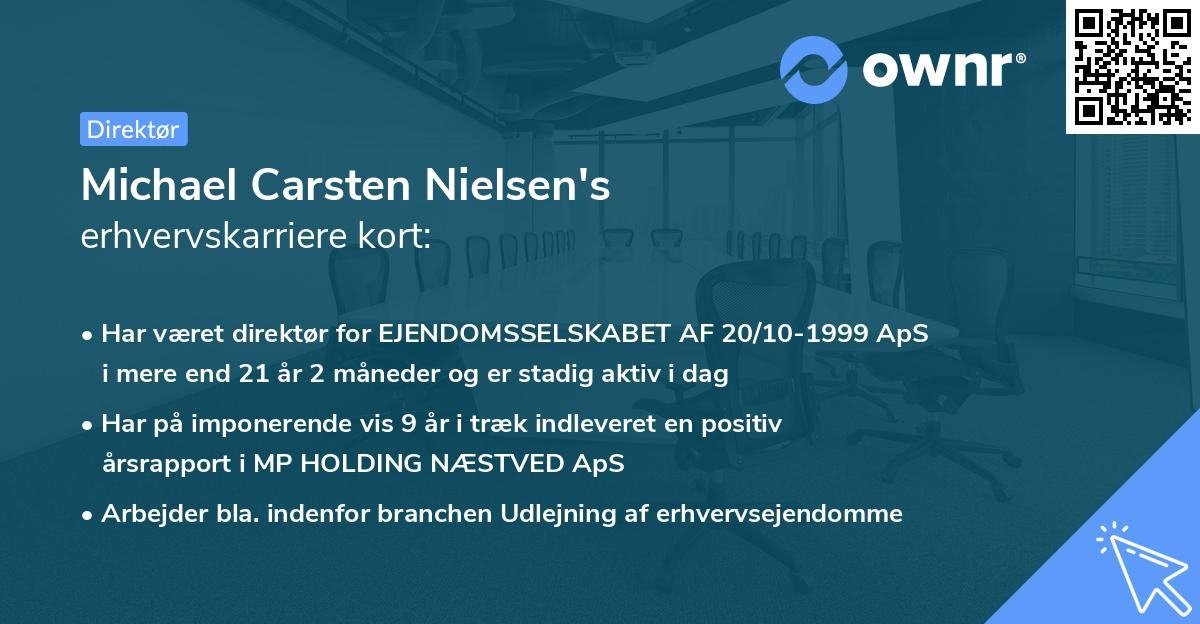 ownr®

Direktør

Michael Carsten Nielsen's
erhvervskarriere kort:

• Har været direktør for EJENDOMSSELSKABET AF 20/10-1999 ApS i mere end 21 år 2 måneder og er stadig aktiv i dag

• Har på imponerende vis 9 år i træk indleveret en positiv årsrapport i MP HOLDING NÆSTVED ApS

• Arbejder bla. indenfor branchen Udlejning af erhvervsejendomme